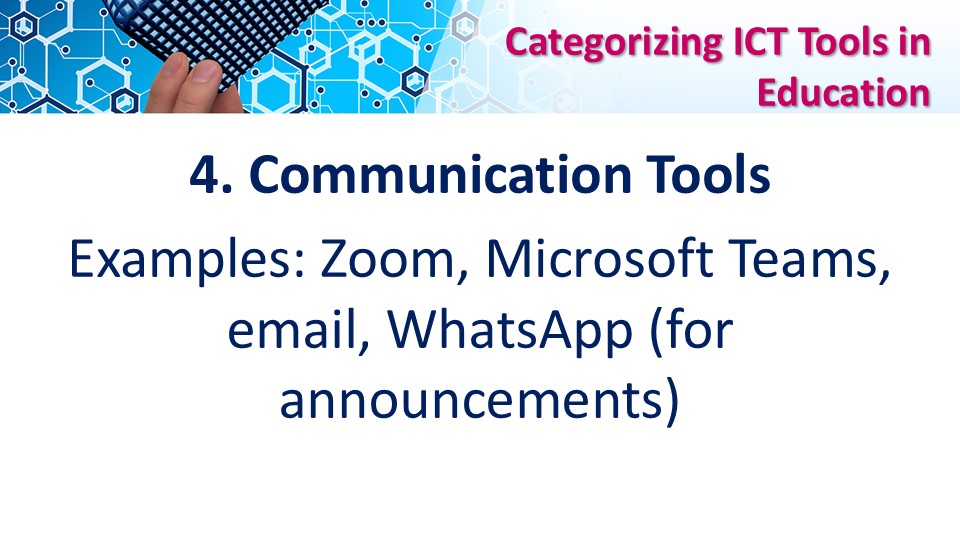 Categorizing ICT Tools in Education

4. Communication Tools

Examples: Zoom, Microsoft Teams, email, WhatsApp (for announcements)